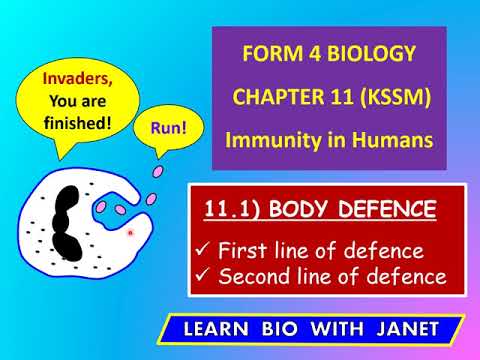 Invaders, You are finished!

Run!

FORM 4 BIOLOGY
CHAPTER 11 (KSSM)
Immunity in Humans

11.1) BODY DEFENCE

✓ First line of defence
✓ Second line of defence

LEARN BIO WITH JANET